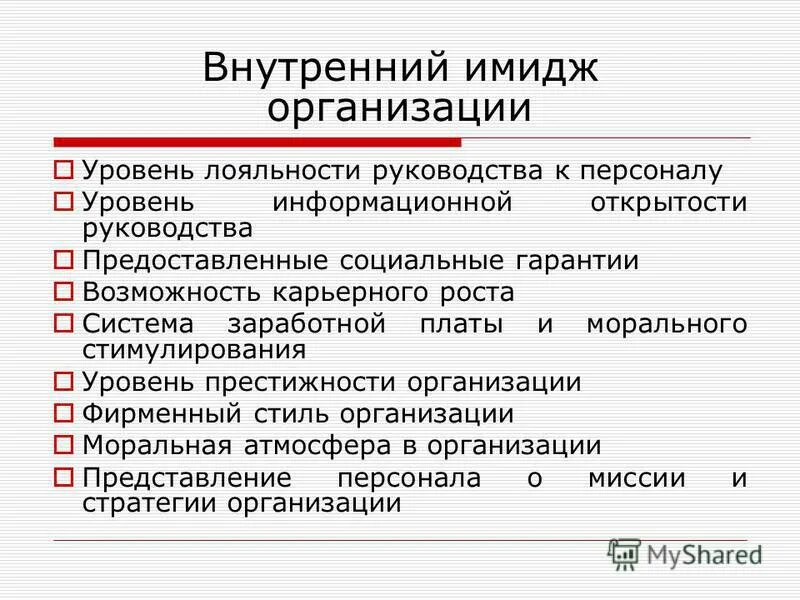 Внутренний имидж организации

Уровень лояльности руководства к персоналу

Уровень информационной открытости руководства

Предоставленные социальные гарантии

Возможность карьерного роста

Система заработной платы и морального стимулирования

Уровень престижности организации

Фирменный стиль организации

Моральная атмосфера в организации

Представление персонала о миссии и стратегии организации

MyShared